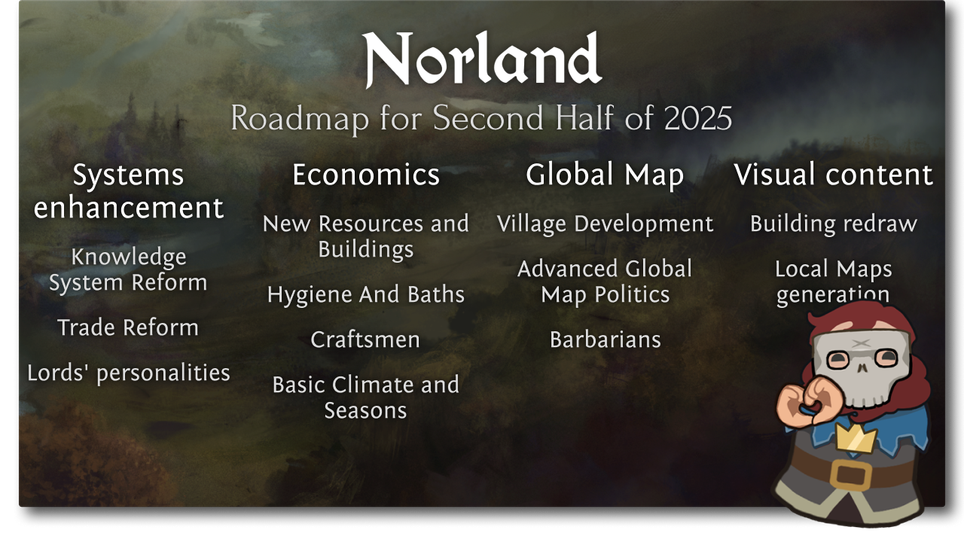 Norland

Roadmap for Second Half of 2025

Systems enhancement

Knowledge System Reform

Trade Reform

Lords' personalities

Economics

New Resources and Buildings

Hygiene And Baths

Craftsmen

Basic Climate and Seasons

Global Map

Village Development

Advanced Global Map Politics

Barbarians

Visual content

Building redraw

Local Maps generation